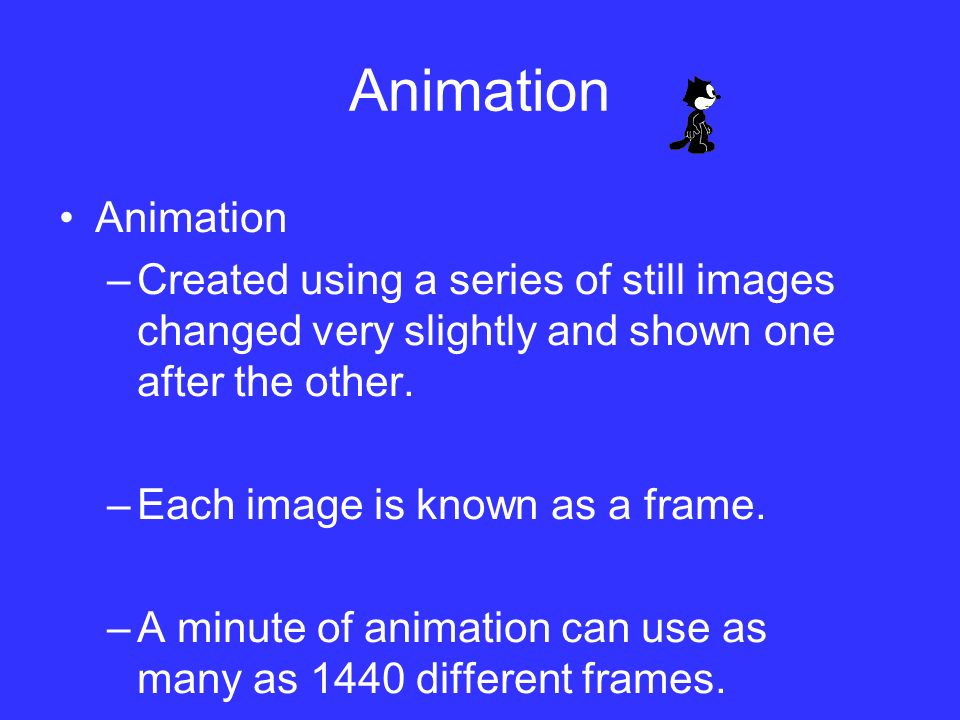 Animation

• Animation

– Created using a series of still images changed very slightly and shown one after the other.

– Each image is known as a frame.

– A minute of animation can use as many as 1440 different frames.